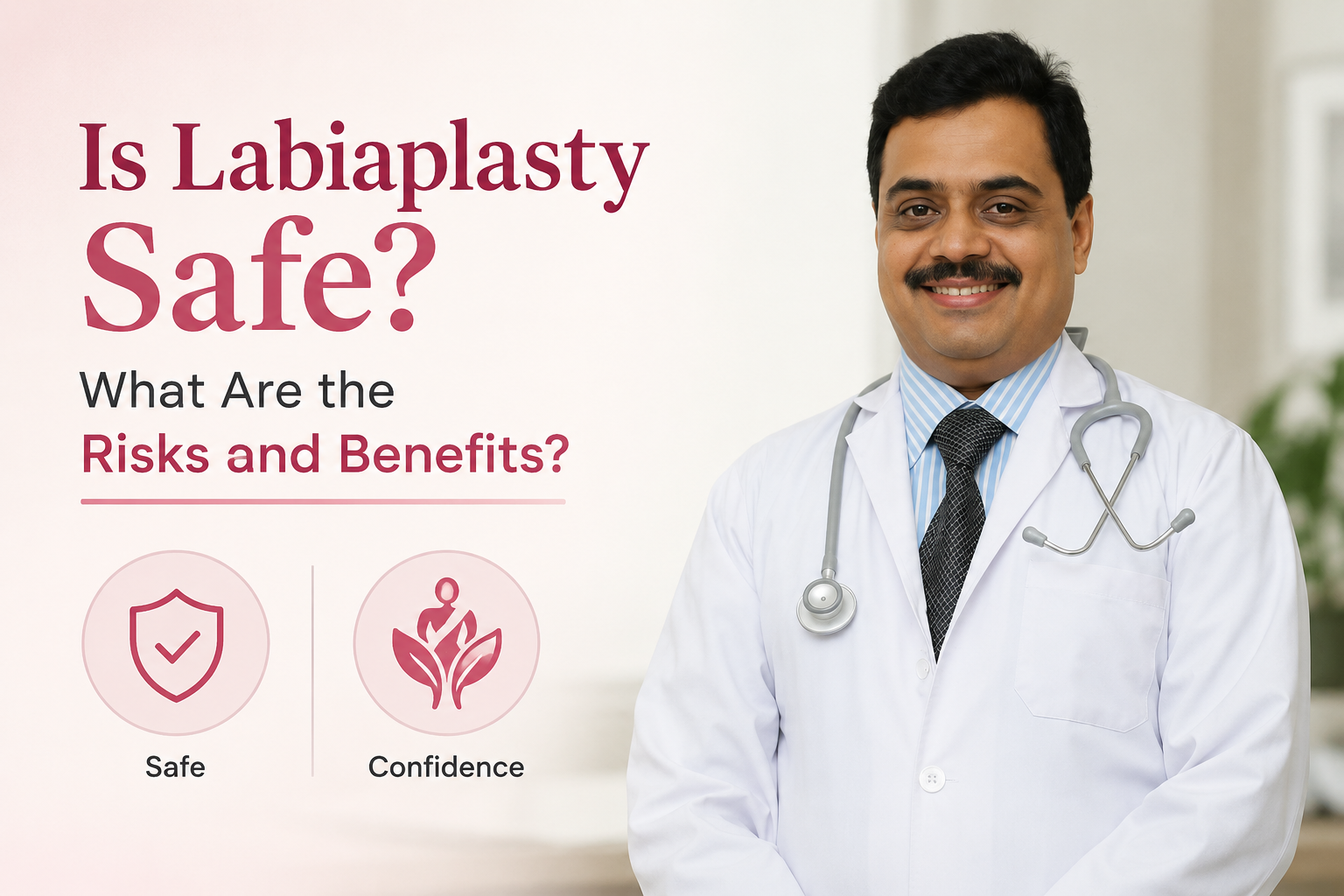 Is Labiaplasty Safe?

What Are the Risks and Benefits?

Safe

Confidence